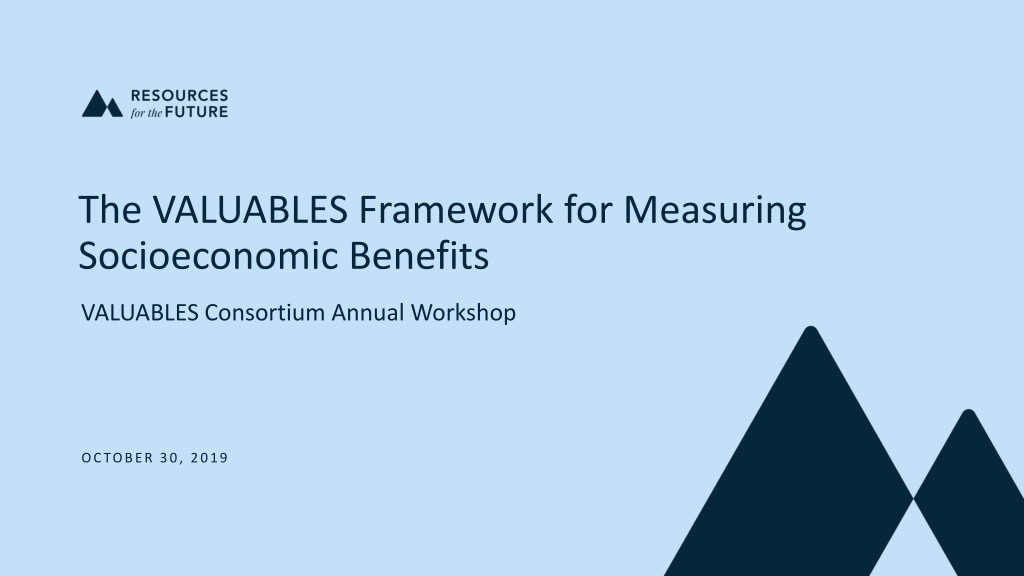 RESOURCES
for the FUTURE

The VALUABLES Framework for Measuring Socioeconomic Benefits

VALUABLES Consortium Annual Workshop

OCTOBER 30, 2019